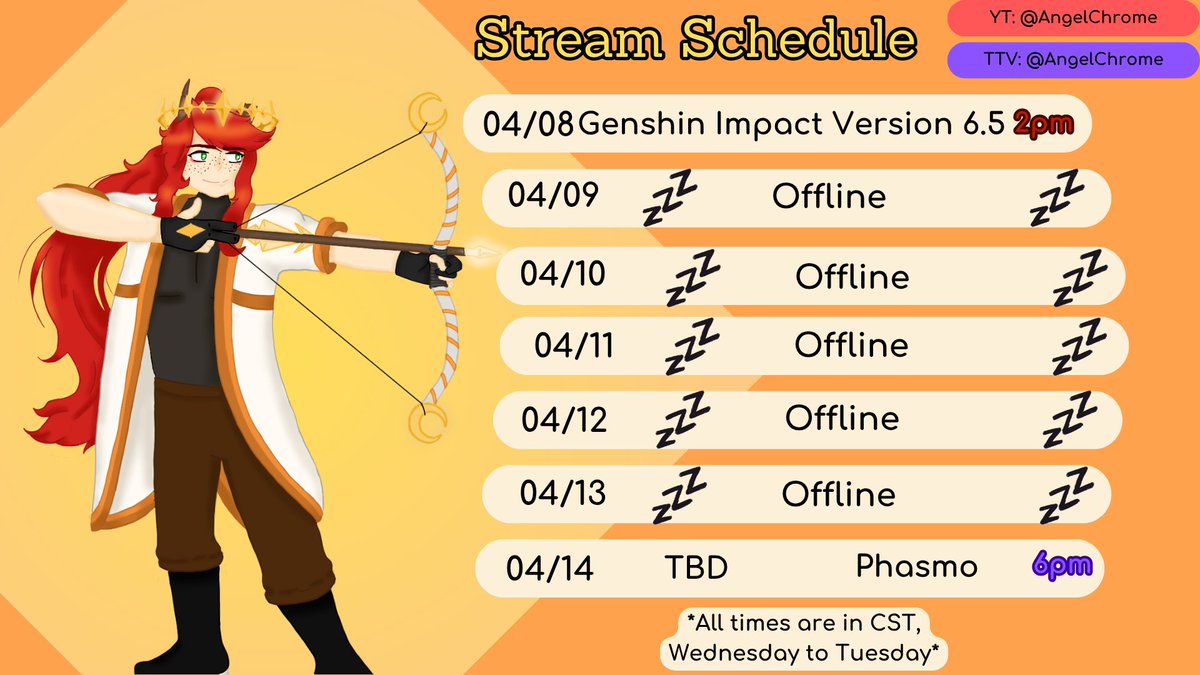 Stream Schedule

YT: @AngelChrome

TTV: @AngelChrome

04/08 Genshin Impact Version 6.5 2pm

04/09 zZZ Offline zZZ

04/10 zZZ Offline zZZ

04/11 zZZ Offline zZZ

04/12 zZZ Offline zZZ

04/13 zZZ Offline zZZ

04/14 TBD Phasmo 6pm

*All times are in CST, Wednesday to Tuesday*